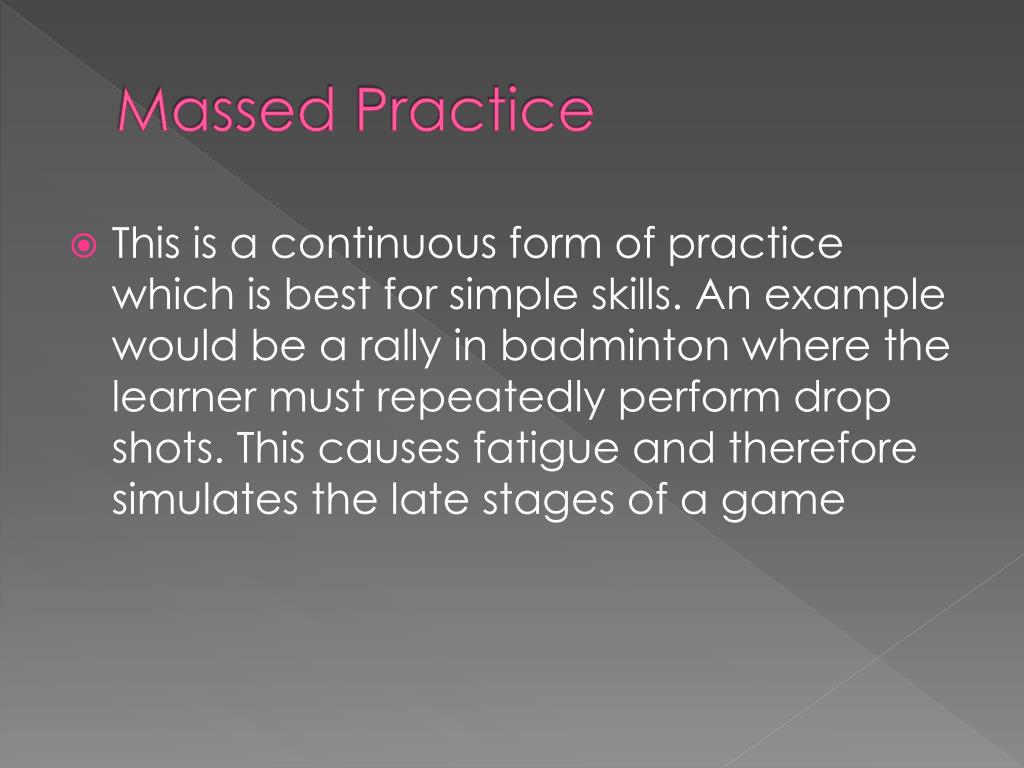 Massed Practice

This is a continuous form of practice which is best for simple skills. An example would be a rally in badminton where the learner must repeatedly perform drop shots. This causes fatigue and therefore simulates the late stages of a game